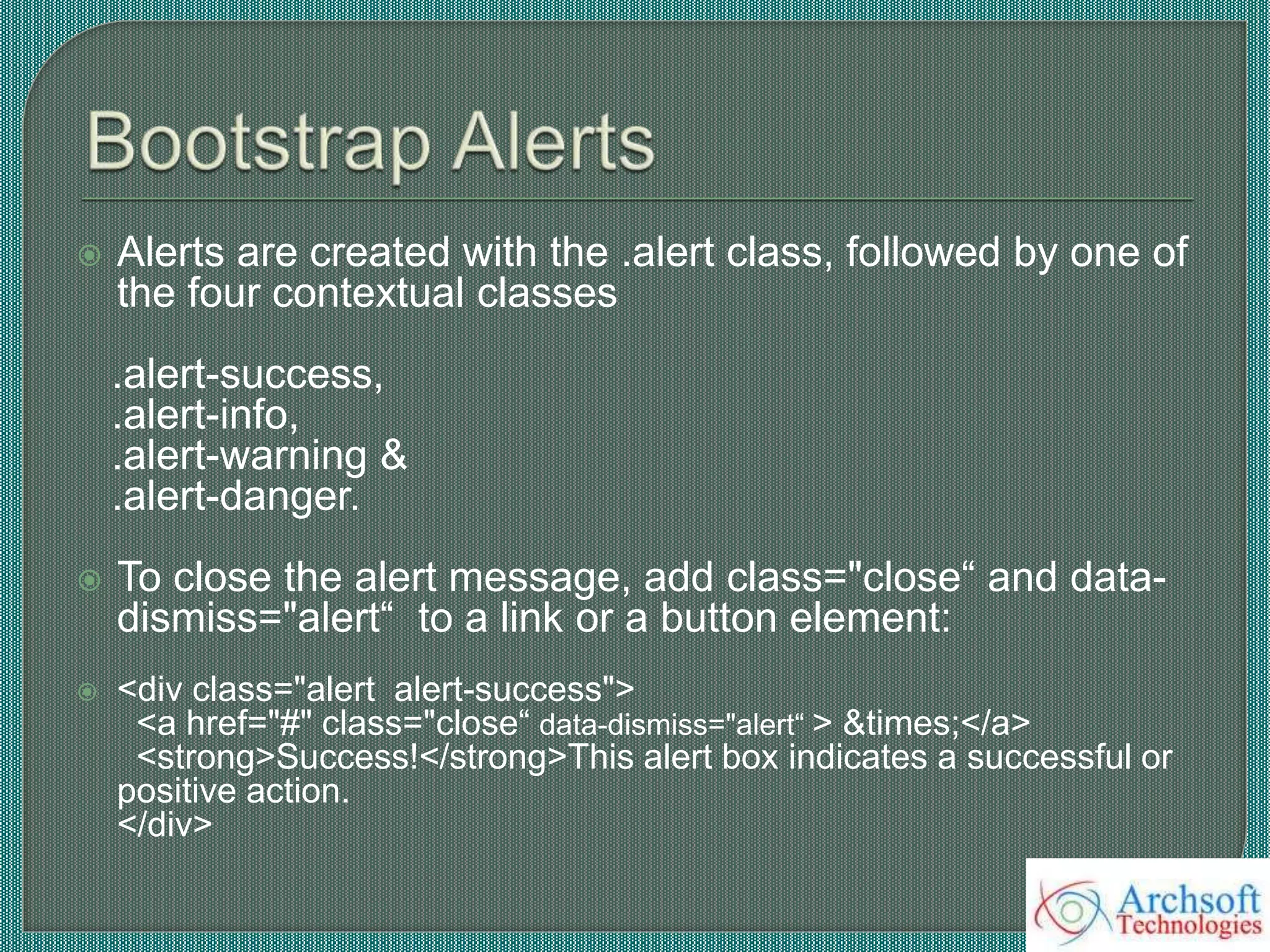 Bootstrap Alerts

Alerts are created with the .alert class, followed by one of the four contextual classes

.alert-success,
.alert-info,
.alert-warning &
.alert-danger.

To close the alert message, add class="close“ and data-dismiss="alert“ to a link or a button element:

<div class="alert alert-success">
<a href="#" class="close“ data-dismiss="alert“ > &times;</a>
<strong>Success!</strong>This alert box indicates a successful or positive action.
</div>

Archsoft Technologies